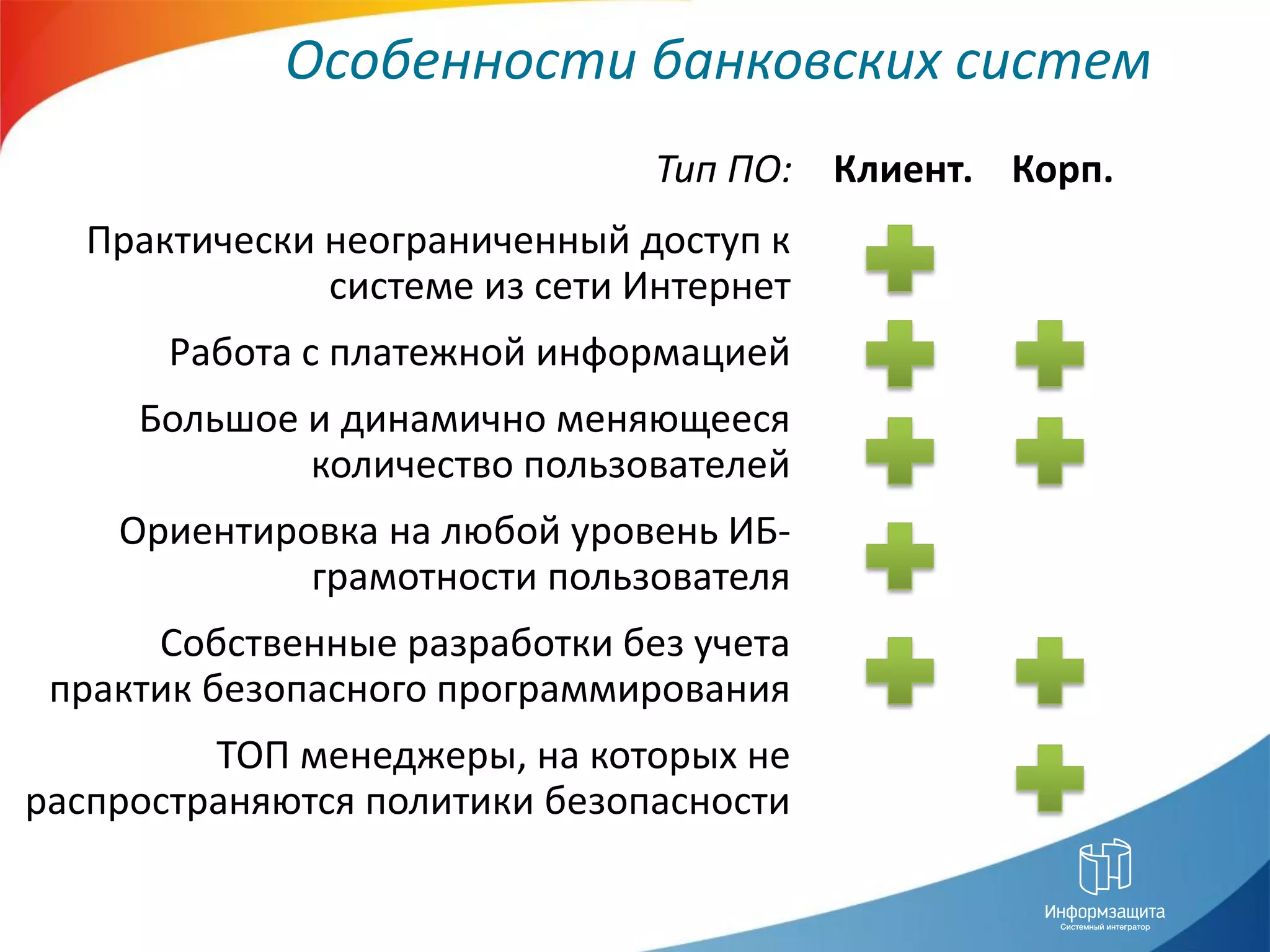 Особенности банковских систем

| Тип ПО: | Клиент. | Корп. |
|---|---|---|
| Практически неограниченный доступ к системе из сети Интернет | + | |
| Работа с платежной информацией | + | + |
| Большое и динамично меняющееся количество пользователей | + | + |
| Ориентировка на любой уровень ИБ-грамотности пользователя | + | |
| Собственные разработки без учета практик безопасного программирования | + | + |
| ТОП менеджеры, на которых не распространяются политики безопасности | | + |

Информзащита
Системный интегратор